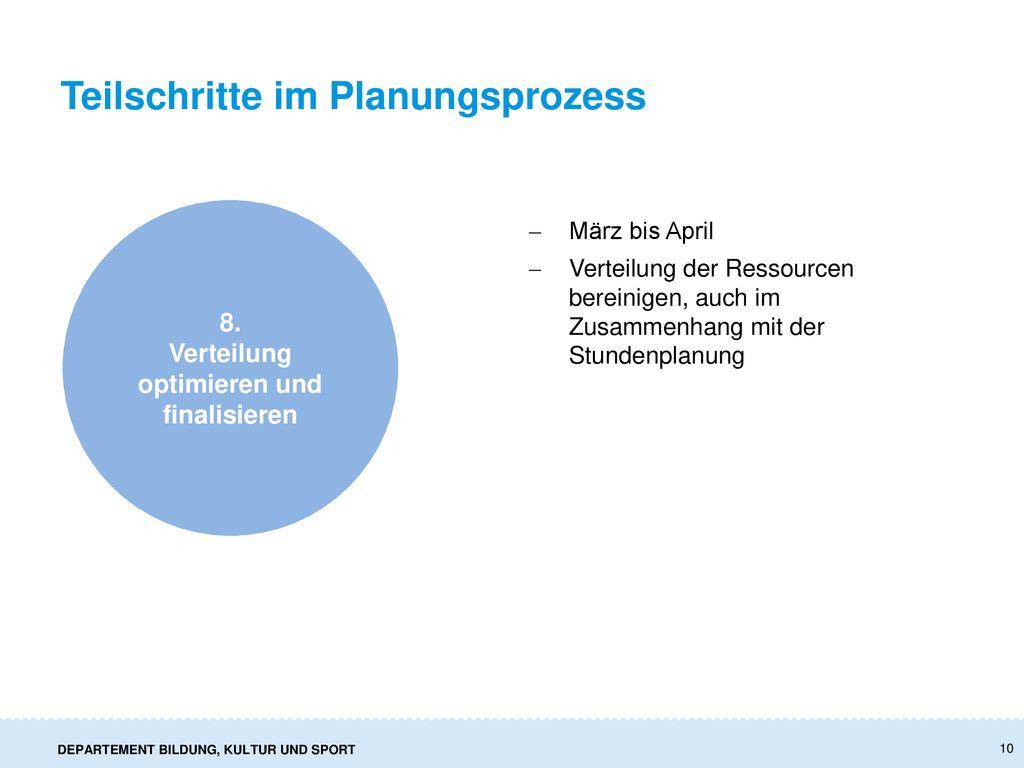 Teilschritte im Planungsprozess

8.
Verteilung optimieren und finalisieren

– März bis April
– Verteilung der Ressourcen bereinigen, auch im Zusammenhang mit der Stundenplanung

DEPARTEMENT BILDUNG, KULTUR UND SPORT

10